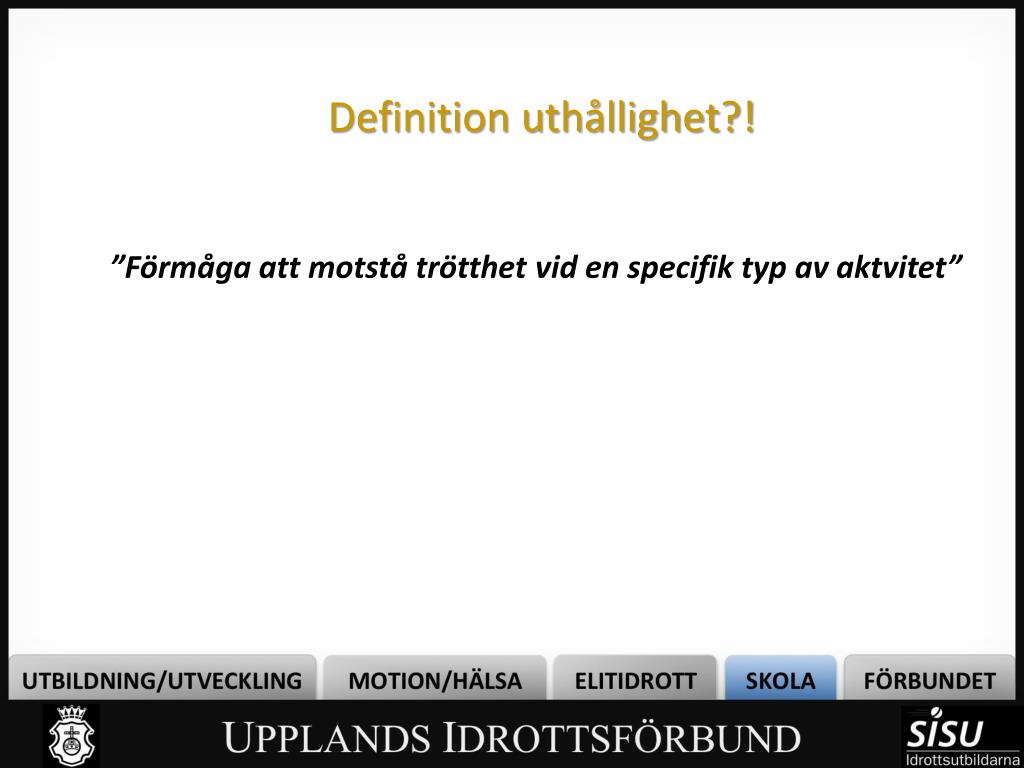 Definition uthållighet?!

”Förmåga att motstå trötthet vid en specifik typ av aktvitet”

UTBILDNING/UTVECKLING MOTION/HÄLSA ELITIDROTT SKOLA FÖRBUNDET

UPPLANDS IDROTTSFÖRBUND

SISU Idrottsutbildarna